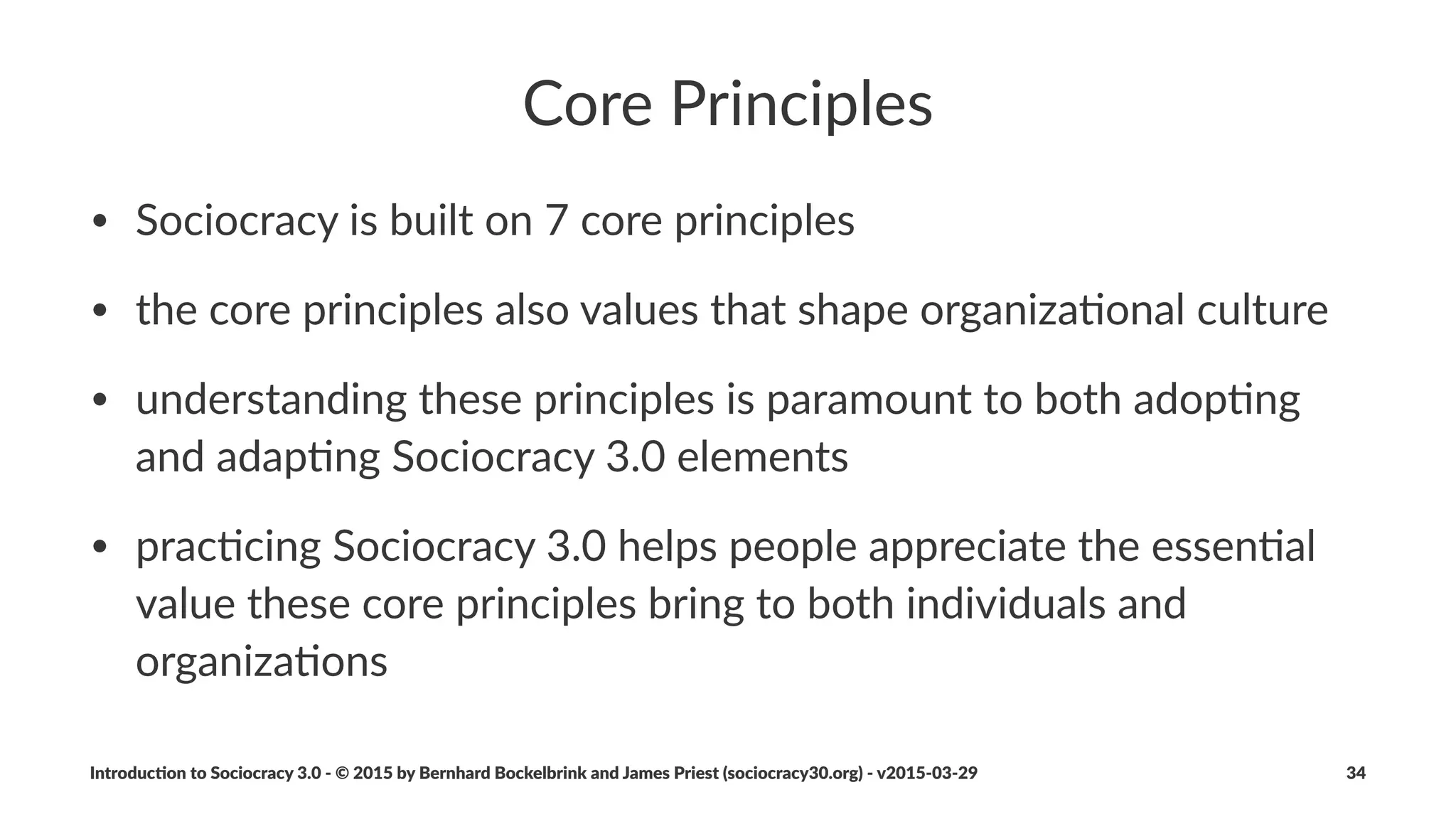 Core Principles

• Sociocracy is built on 7 core principles

• the core principles also values that shape organizational culture

• understanding these principles is paramount to both adopting and adapting Sociocracy 3.0 elements

• practicing Sociocracy 3.0 helps people appreciate the essential value these core principles bring to both individuals and organizations

Introduction to Sociocracy 3.0 - © 2015 by Bernhard Bockelbrink and James Priest (sociocracy30.org) - v2015-03-29

34